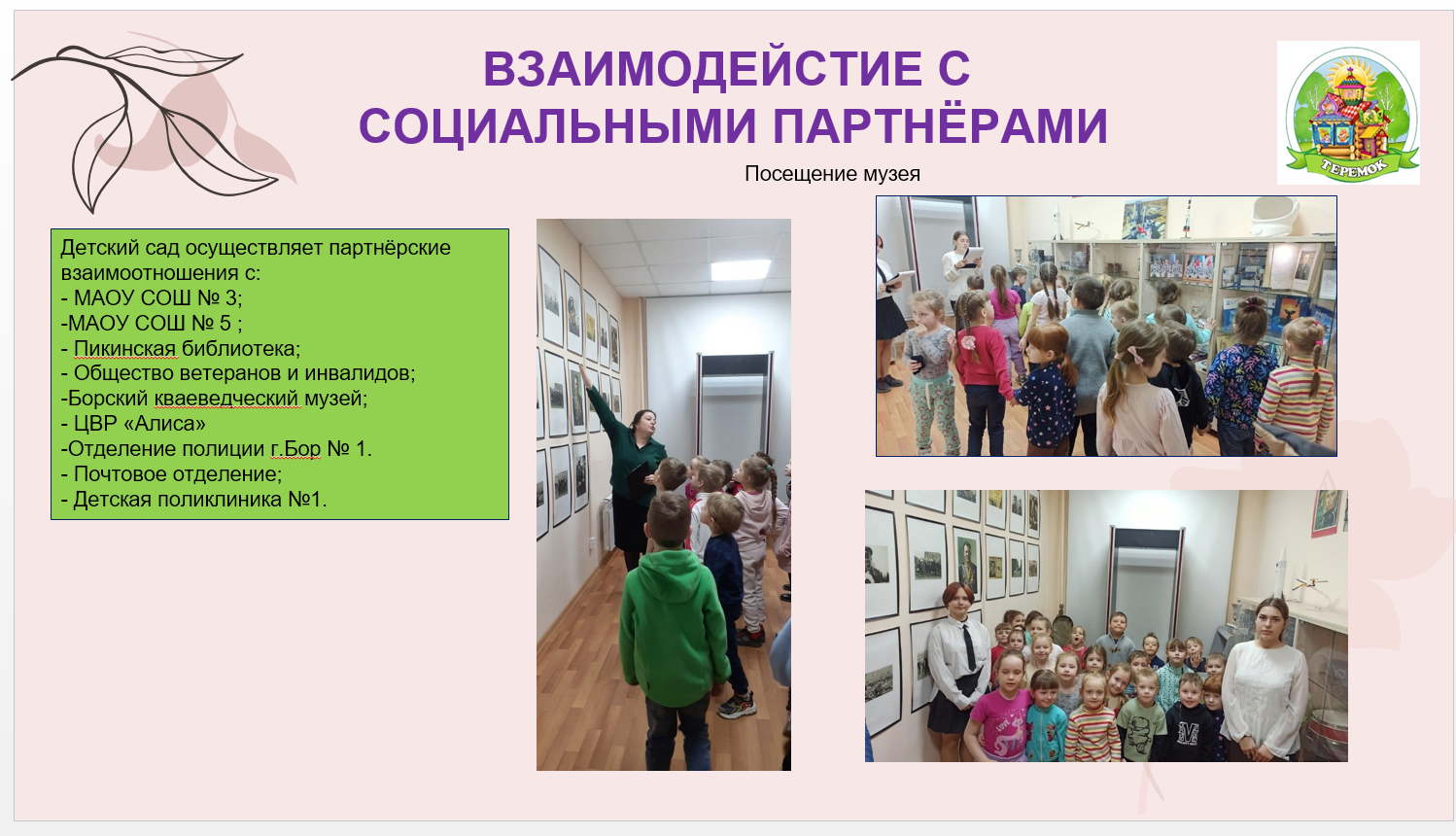 ВЗАИМОДЕЙСТИЕ С СОЦИАЛЬНЫМИ ПАРТНЁРАМИ

ТЕРЕМОК

Посещение музея

Детский сад осуществляет партнёрские взаимоотношения с:
- МАОУ СОШ № 3;
-МАОУ СОШ № 5 ;
- Пикинская библиотека;
- Общество ветеранов и инвалидов;
-Борский кваеведческий музей;
- ЦВР «Алиса»
-Отделение полиции г.Бор № 1.
- Почтовое отделение;
- Детская поликлиника №1.